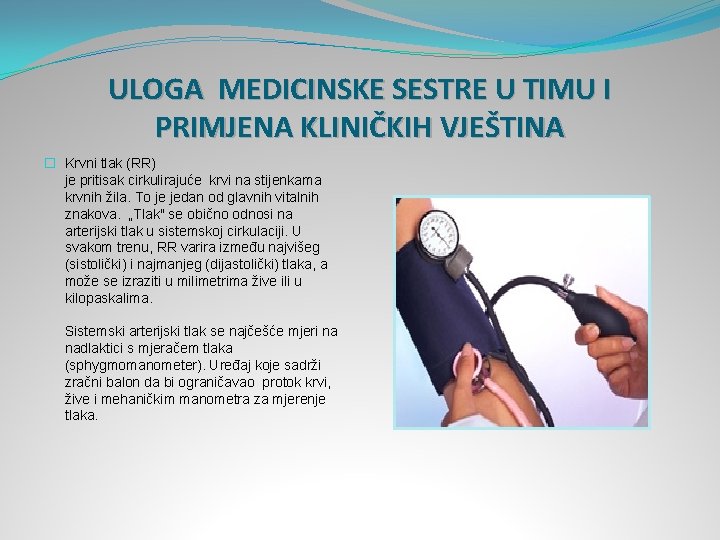 ULOGA MEDICINSKE SESTRE U TIMU I PRIMJENA KLINIČKIH VJEŠTINA

Krvni tlak (RR)
je pritisak cirkulirajuće krvi na stijenkama krvnih žila. To je jedan od glavnih vitalnih znakova. „Tlak" se obično odnosi na arterijski tlak u sistemskoj cirkulaciji. U svakom trenu, RR varira između najvišeg (sistolički) i najmanjeg (dijastolički) tlaka, a može se izraziti u milimetrima žive ili u kilopaskalima.

Sistemski arterijski tlak se najčešće mjeri na nadlaktici s mjeračem tlaka (sphygmomanometer). Uređaj koje sadrži zračni balon da bi ograničavao protok krvi, žive i mehaničkim manometra za mjerenje tlaka.